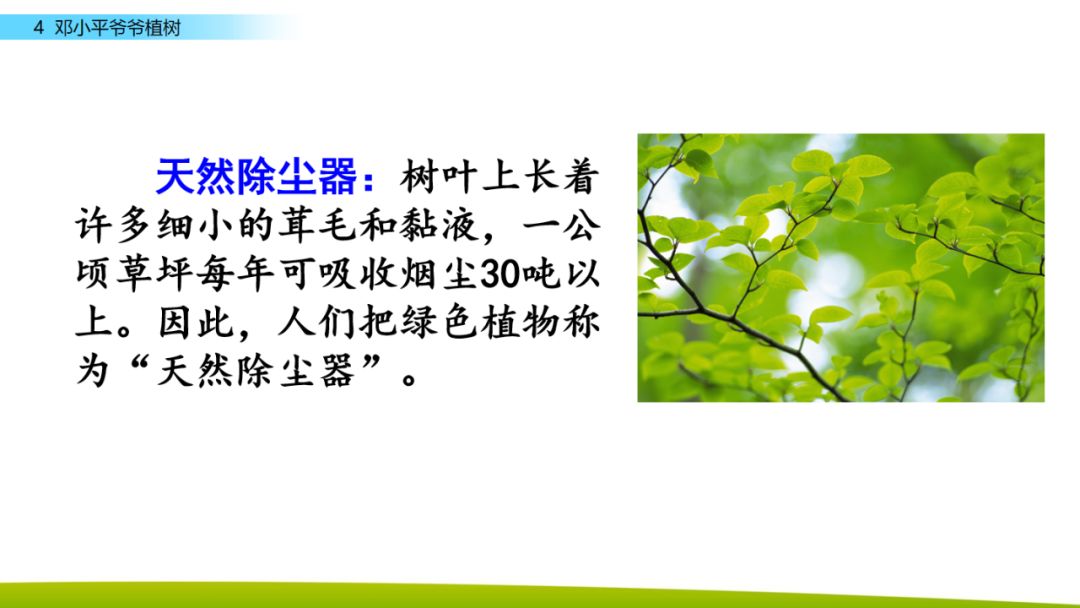 4 邓小平爷爷植树

天然除尘器：树叶上长着许多细小的茸毛和黏液，一公顷草坪每年可吸收烟尘30吨以上。因此，人们把绿色植物称为“天然除尘器”。